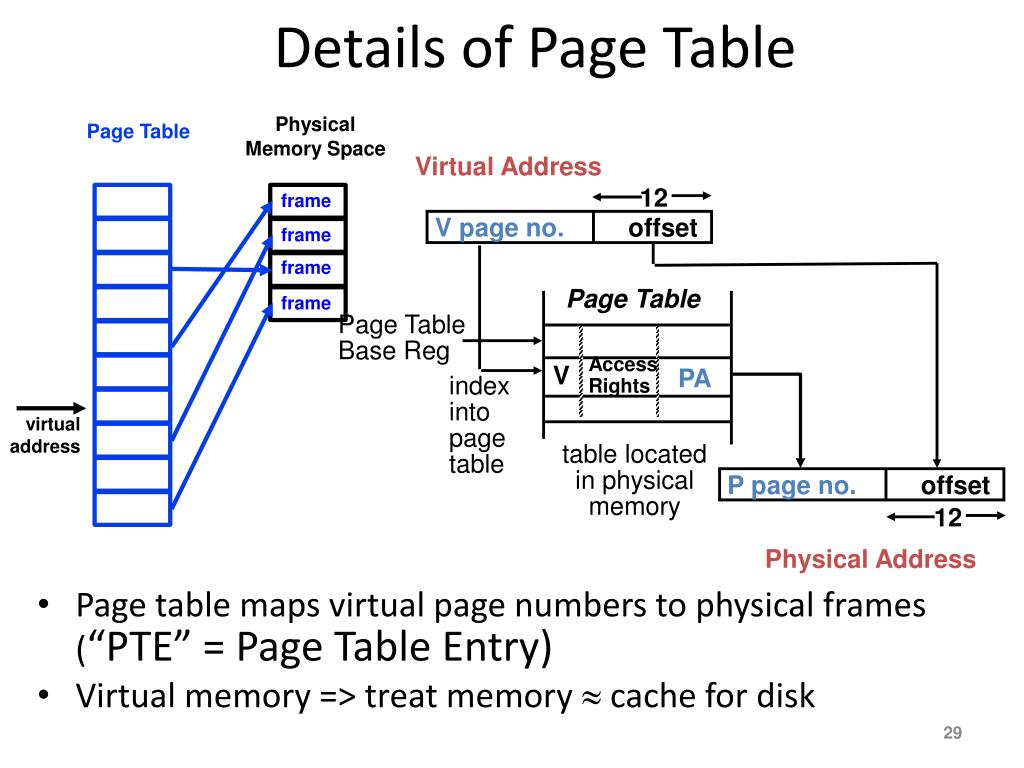 Details of Page Table

Page Table

Physical Memory Space

frame
frame
frame
frame

virtual address

Virtual Address

12

V page no.
offset

Page Table

Page Table Base Reg

index into page table

V
Access Rights
PA

table located in physical memory

P page no.
offset

12

Physical Address

• Page table maps virtual page numbers to physical frames (“PTE” = Page Table Entry)
• Virtual memory => treat memory $\approx$ cache for disk

29